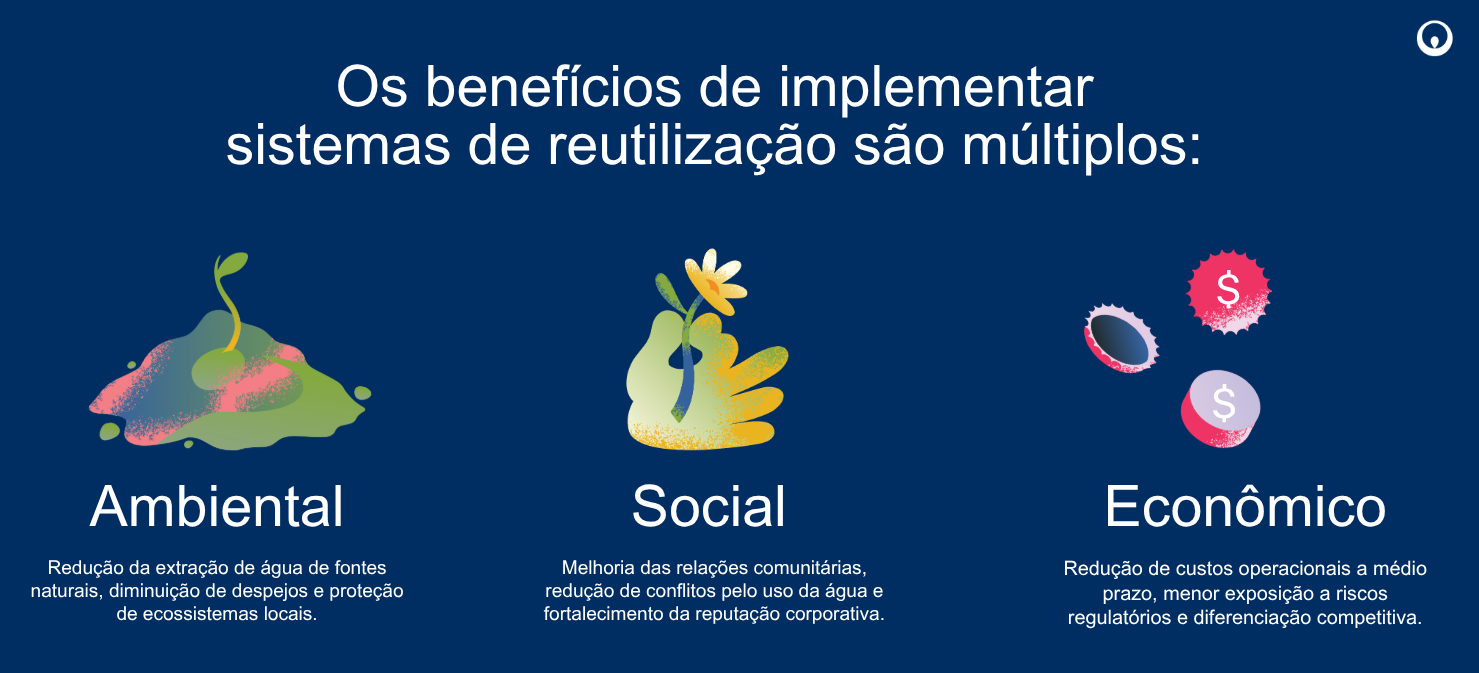 Os benefícios de implementar sistemas de reutilização são múltiplos:

$

$

Ambiental

Redução da extração de água de fontes naturais, diminuição de despejos e proteção de ecossistemas locais.

Social

Melhoria das relações comunitárias, redução de conflitos pelo uso da água e fortalecimento da reputação corporativa.

Econômico

Redução de custos operacionais a médio prazo, menor exposição a riscos regulatórios e diferenciação competitiva.